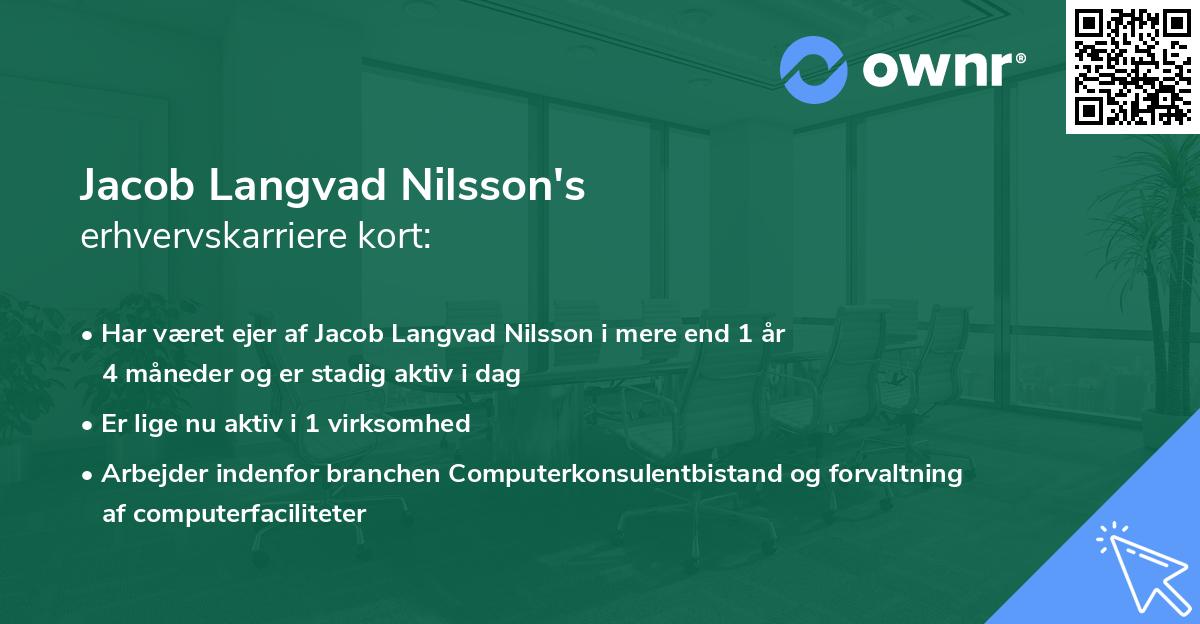 ownr®

Jacob Langvad Nilsson's
erhvervskarriere kort:

• Har været ejer af Jacob Langvad Nilsson i mere end 1 år 4 måneder og er stadig aktiv i dag

• Er lige nu aktiv i 1 virksomhed

• Arbejder indenfor branchen Computerkonsulentbistand og forvaltning af computerfaciliteter